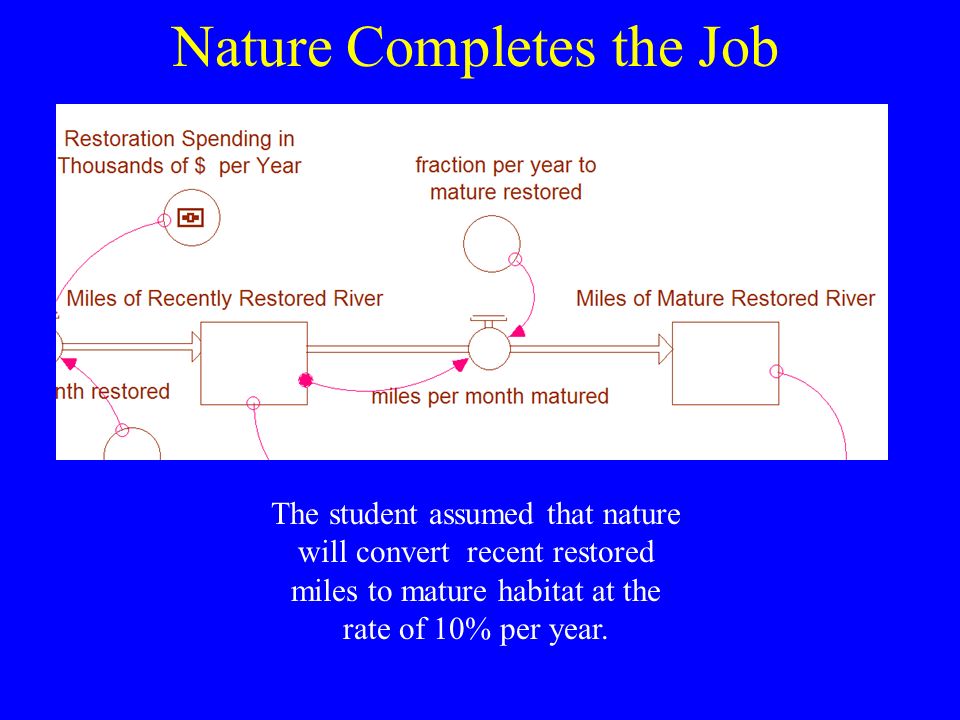 Nature Completes the Job

Restoration Spending in Thousands of $ per Year

fraction per year to mature restored

Miles of Recently Restored River

Miles of Mature Restored River

nth restored

miles per month matured

The student assumed that nature will convert recent restored miles to mature habitat at the rate of 10% per year.